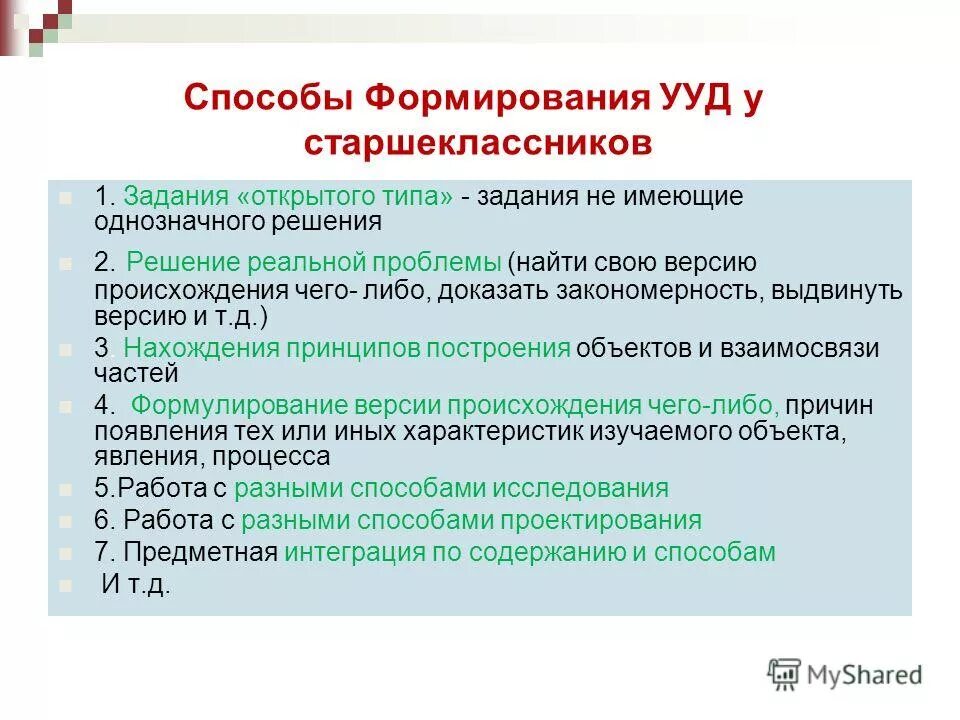 Способы Формирования УУД у старшеклассников

1. Задания «открытого типа» - задания не имеющие однозначного решения

2. Решение реальной проблемы (найти свою версию происхождения чего- либо, доказать закономерность, выдвинуть версию и т.д.)

3. Нахождения принципов построения объектов и взаимосвязи частей

4. Формулирование версии происхождения чего-либо, причин появления тех или иных характеристик изучаемого объекта, явления, процесса

5.Работа с разными способами исследования

6. Работа с разными способами проектирования

7. Предметная интеграция по содержанию и способам

И т.д.

MyShared